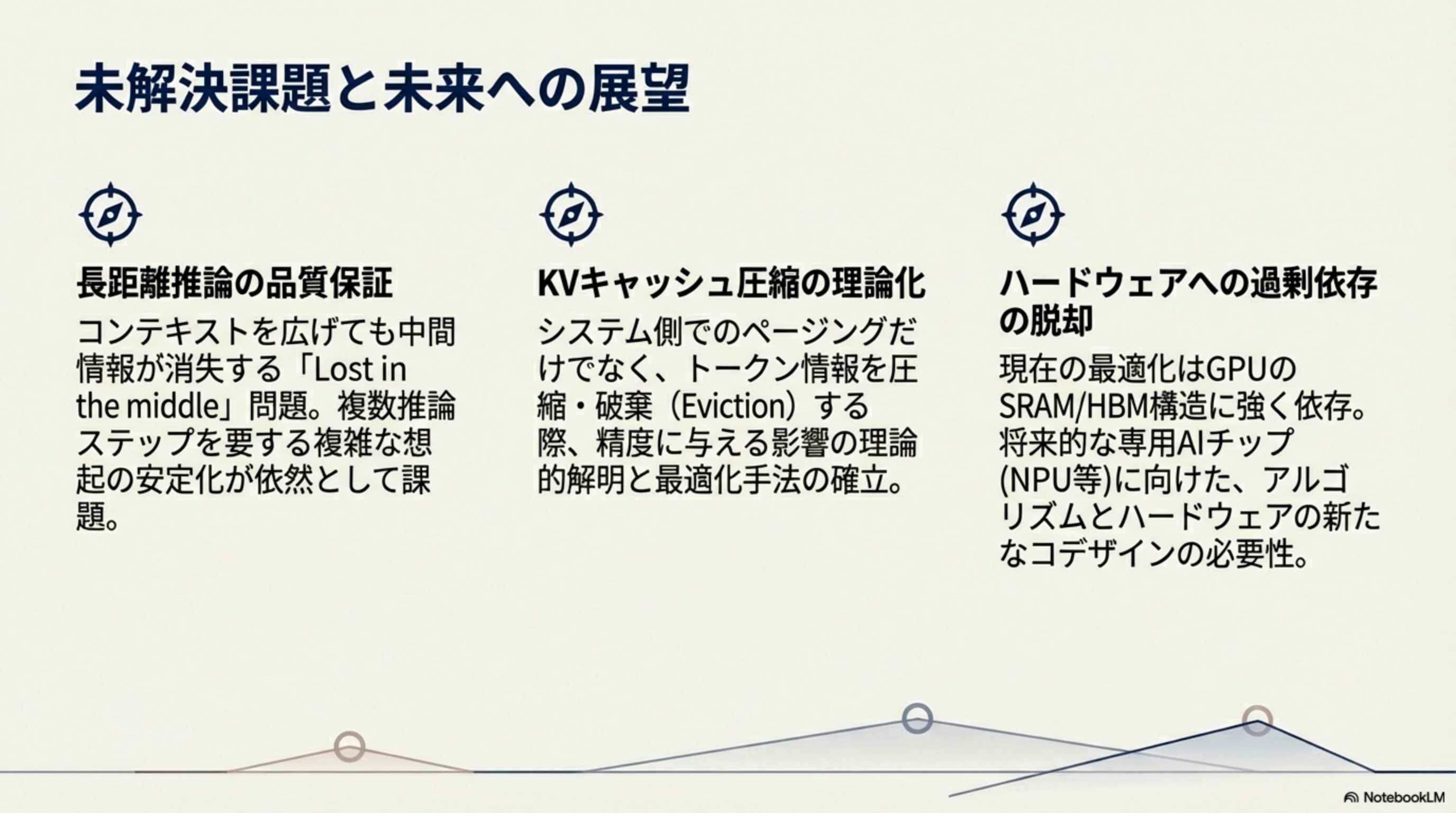 未解決課題と未来への展望

長距離推論の品質保証

コンテキストを広げても中間情報が消失する「Lost in the middle」問題。複数推論ステップを要する複雑な想起の安定化が依然として課題。

KVキャッシュ圧縮の理論化

システム側でのページングだけでなく、トークン情報を圧縮・破棄（Eviction）する際、精度に与える影響の理論的解明と最適化手法の確立。

ハードウェアへの過剰依存の脱却

現在の最適化はGPUのSRAM/HBM構造に強く依存。将来的な専用AIチップ(NPU等)に向けた、アルゴリズムとハードウェアの新たなコデザインの必要性。

NotebookLM